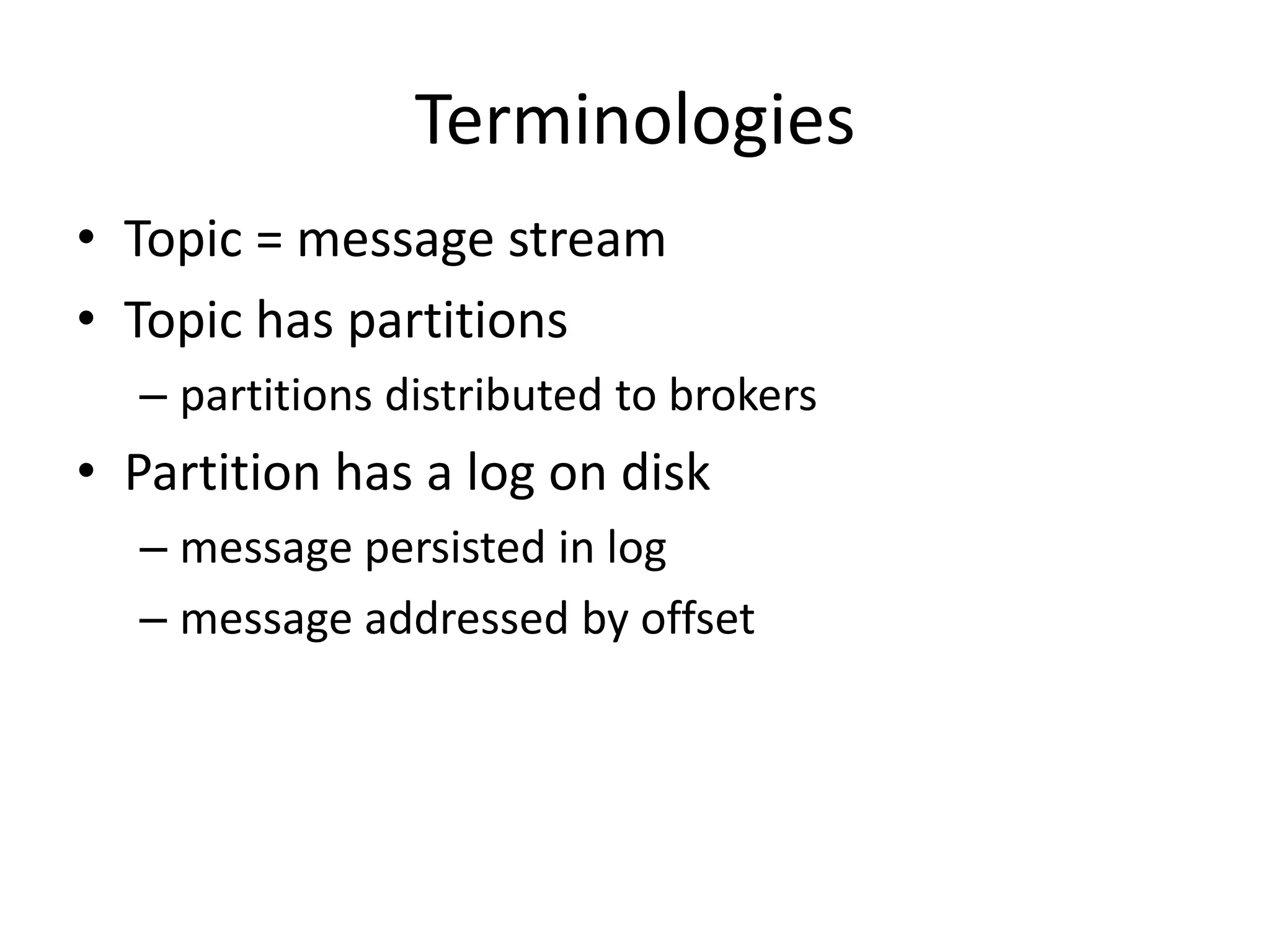 Terminologies

• Topic = message stream
• Topic has partitions
  – partitions distributed to brokers
• Partition has a log on disk
  – message persisted in log
  – message addressed by offset